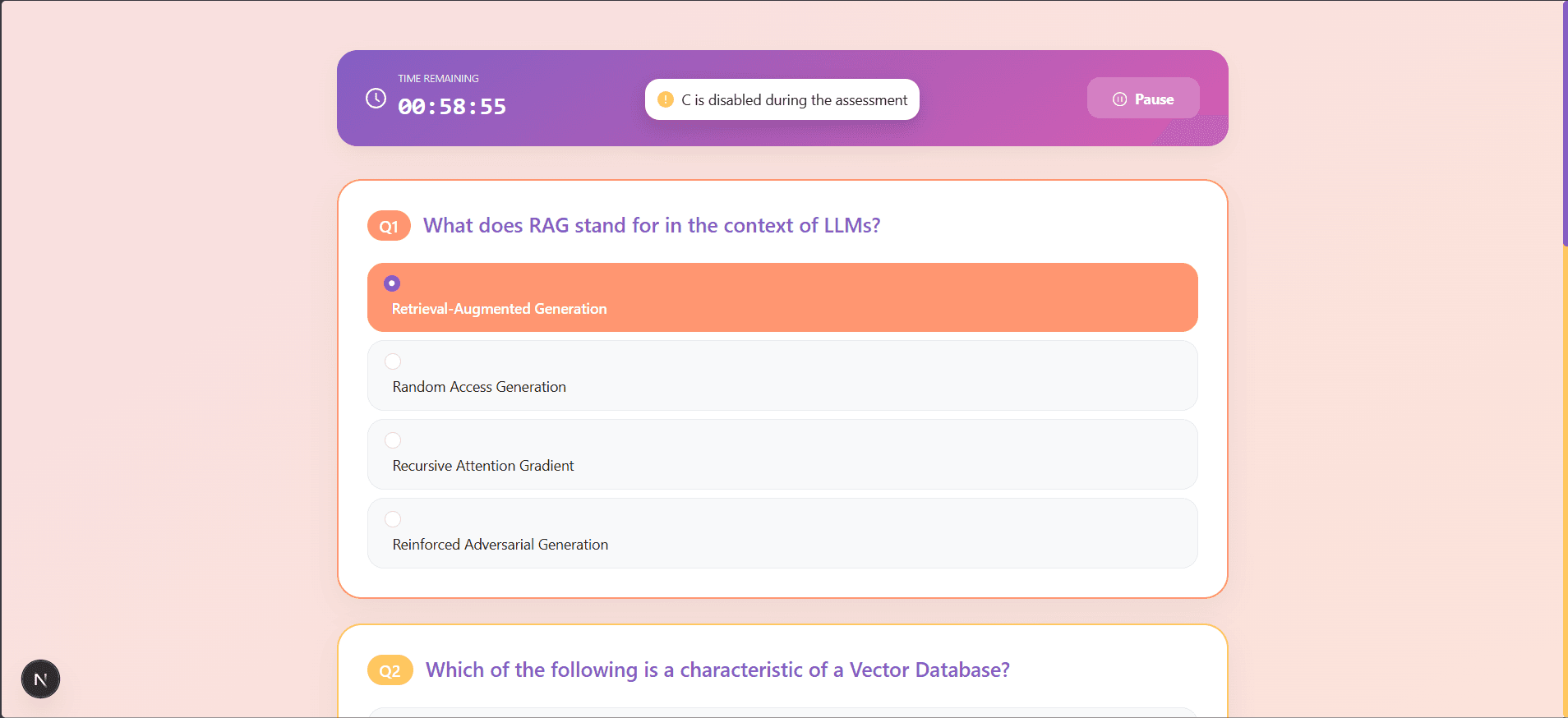 TIME REMAINING
00:58:55

C is disabled during the assessment

Pause

Q1 What does RAG stand for in the context of LLMs?

Retrieval-Augmented Generation

Random Access Generation

Recursive Attention Gradient

Reinforced Adversarial Generation

Q2 Which of the following is a characteristic of a Vector Database?

N